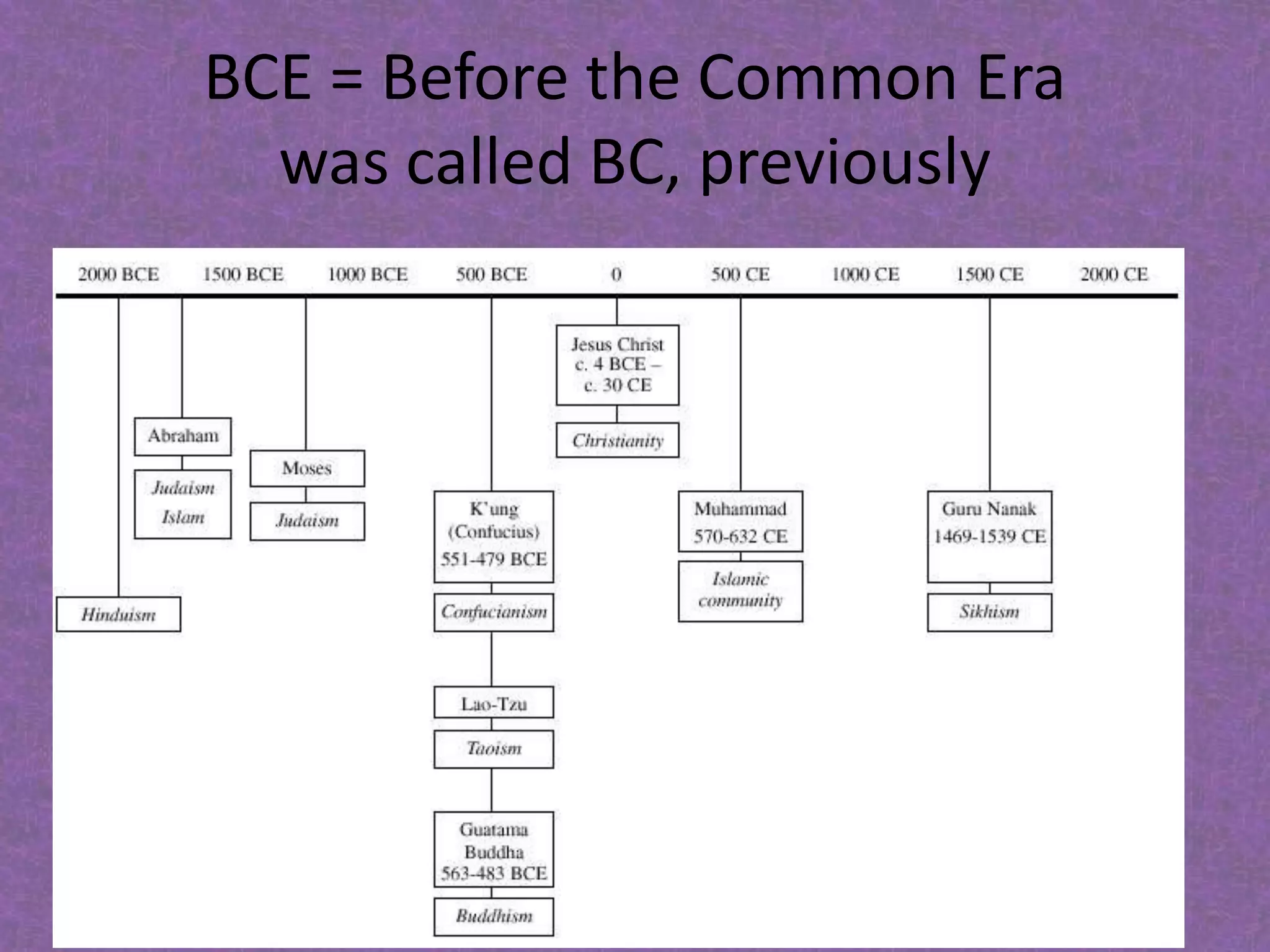 BCE = Before the Common Era was called BC, previously

2000 BCE 1500 BCE 1000 BCE 500 BCE 0 500 CE 1000 CE 1500 CE 2000 CE

Hinduism

Abraham
Judaism
Islam

Moses
Judaism

K'ung (Confucius) 551-479 BCE
Confucianism

Lao-Tzu
Taoism

Guatama Buddha 563-483 BCE
Buddhism

Jesus Christ c. 4 BCE – c. 30 CE
Christianity

Muhammad 570-632 CE
Islamic community

Guru Nanak 1469-1539 CE
Sikhism